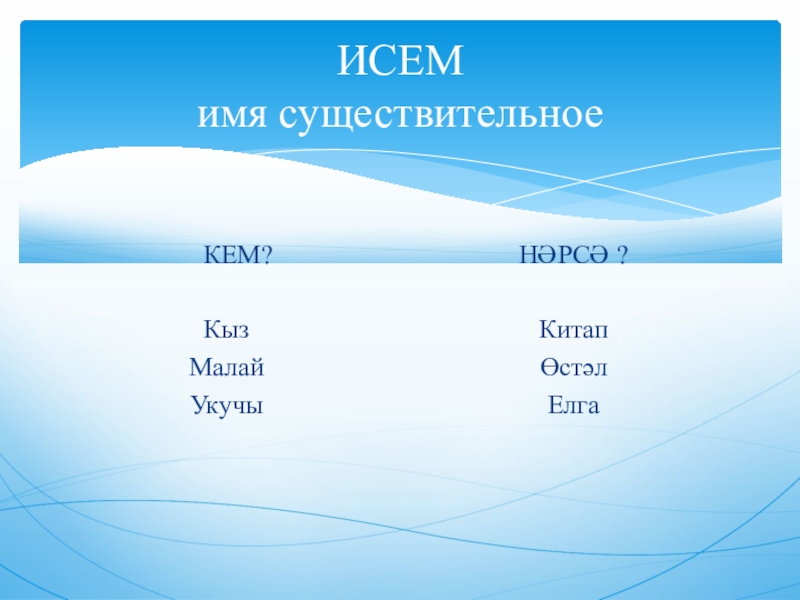 ИСЕМ
имя существительное

КЕМ?

Кыз
Малай
Укучы

НӘРСӘ ?

Китап
Өстәл
Елга